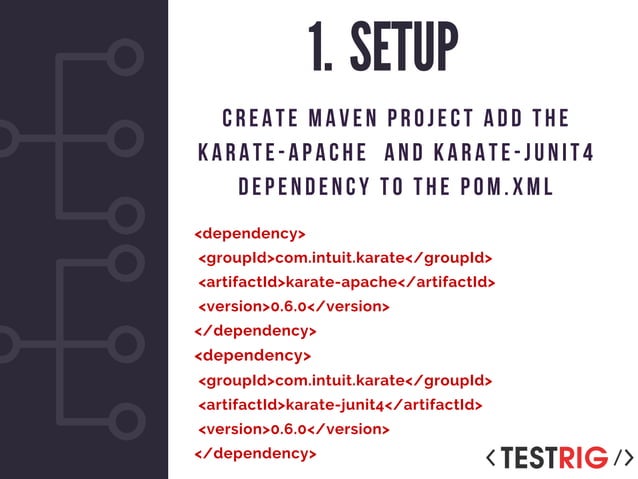 1. SETUP

CREATE MAVEN PROJECT ADD THE KARATE-APACHE AND KARATE-JUNIT4 DEPENDENCY TO THE POM.XML

<dependency>
<groupId>com.intuit.karate</groupId>
<artifactId>karate-apache</artifactId>
<version>0.6.0</version>
</dependency>
<dependency>
<groupId>com.intuit.karate</groupId>
<artifactId>karate-junit4</artifactId>
<version>0.6.0</version>
</dependency>

< TESTRIG />